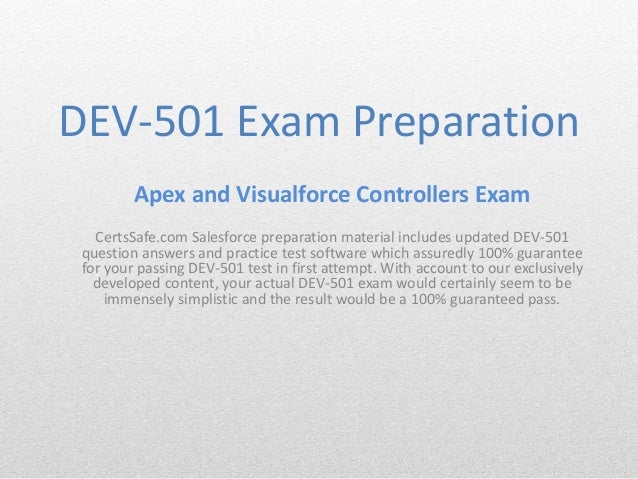 DEV-501 Exam Preparation

Apex and Visualforce Controllers Exam

CertsSafe.com Salesforce preparation material includes updated DEV-501 question answers and practice test software which assuredly 100% guarantee for your passing DEV-501 test in first attempt. With account to our exclusively developed content, your actual DEV-501 exam would certainly seem to be immensely simplistic and the result would be a 100% guaranteed pass.